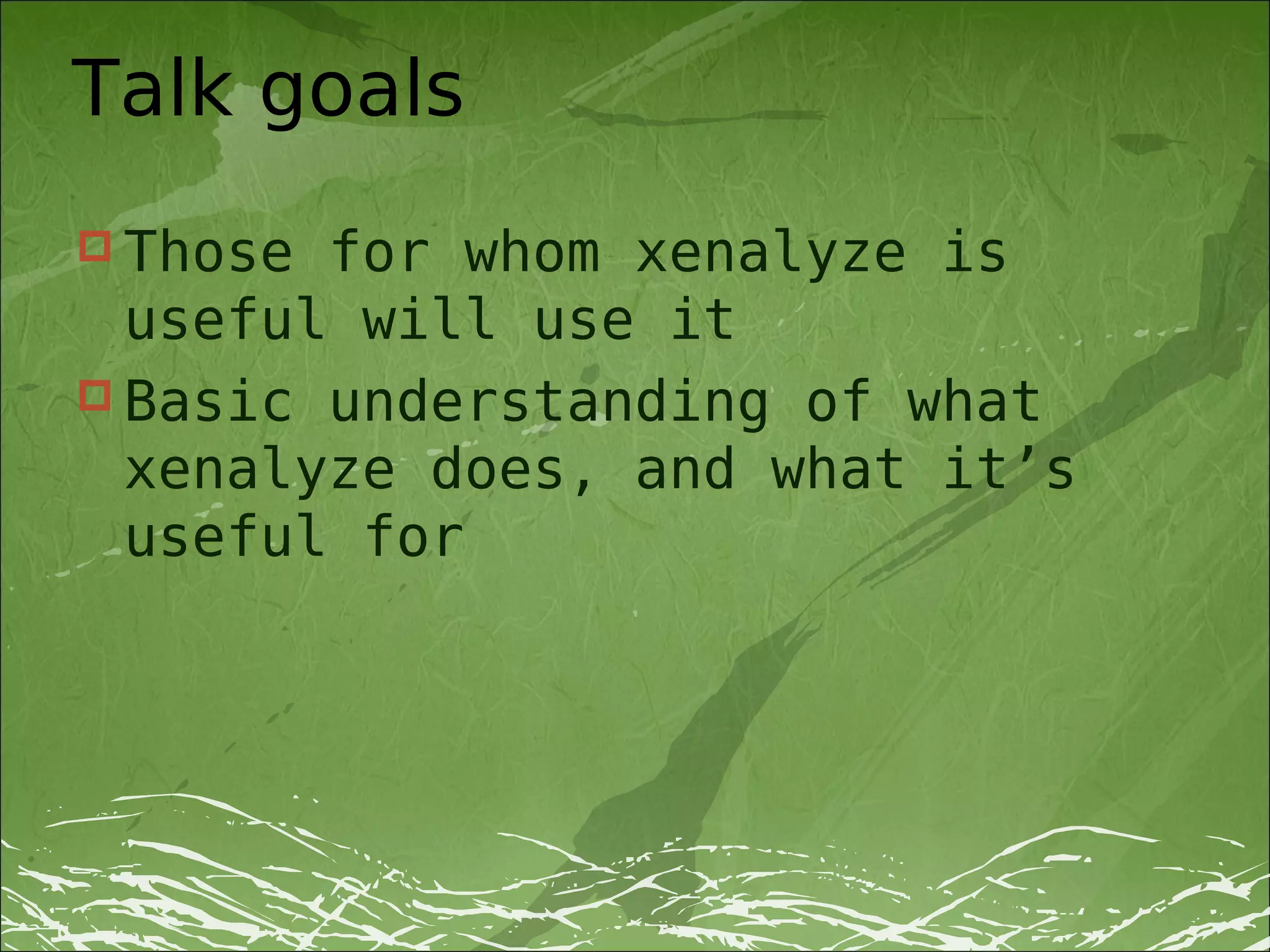 Talk goals

Those for whom xenalyze is useful will use it

Basic understanding of what xenalyze does, and what it’s useful for